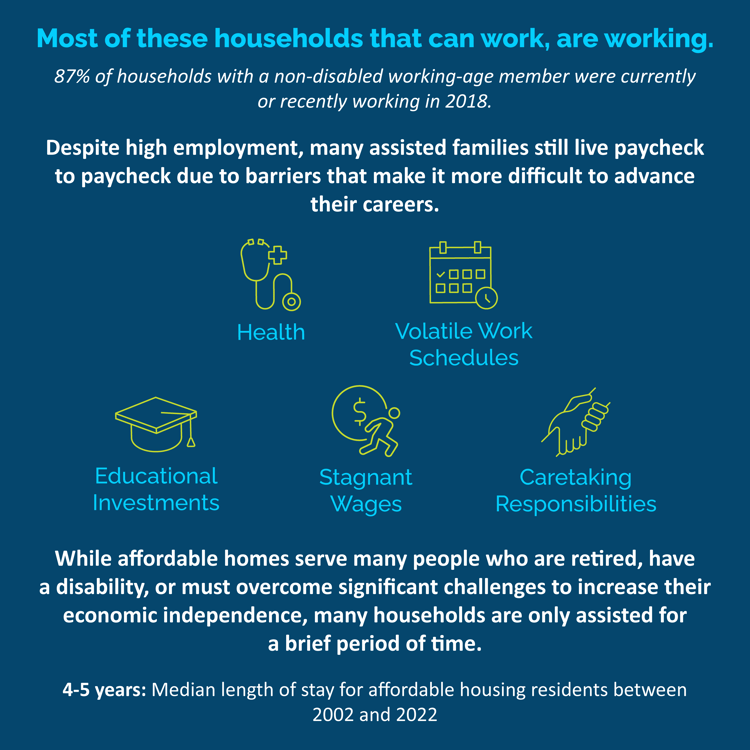 Most of these households that can work, are working.

87% of households with a non-disabled working-age member were currently or recently working in 2018.

Despite high employment, many assisted families still live paycheck to paycheck due to barriers that make it more difficult to advance their careers.

Health

Volatile Work Schedules

Educational Investments

Stagnant Wages

Caretaking Responsibilities

While affordable homes serve many people who are retired, have a disability, or must overcome significant challenges to increase their economic independence, many households are only assisted for a brief period of time.

4-5 years: Median length of stay for affordable housing residents between 2002 and 2022